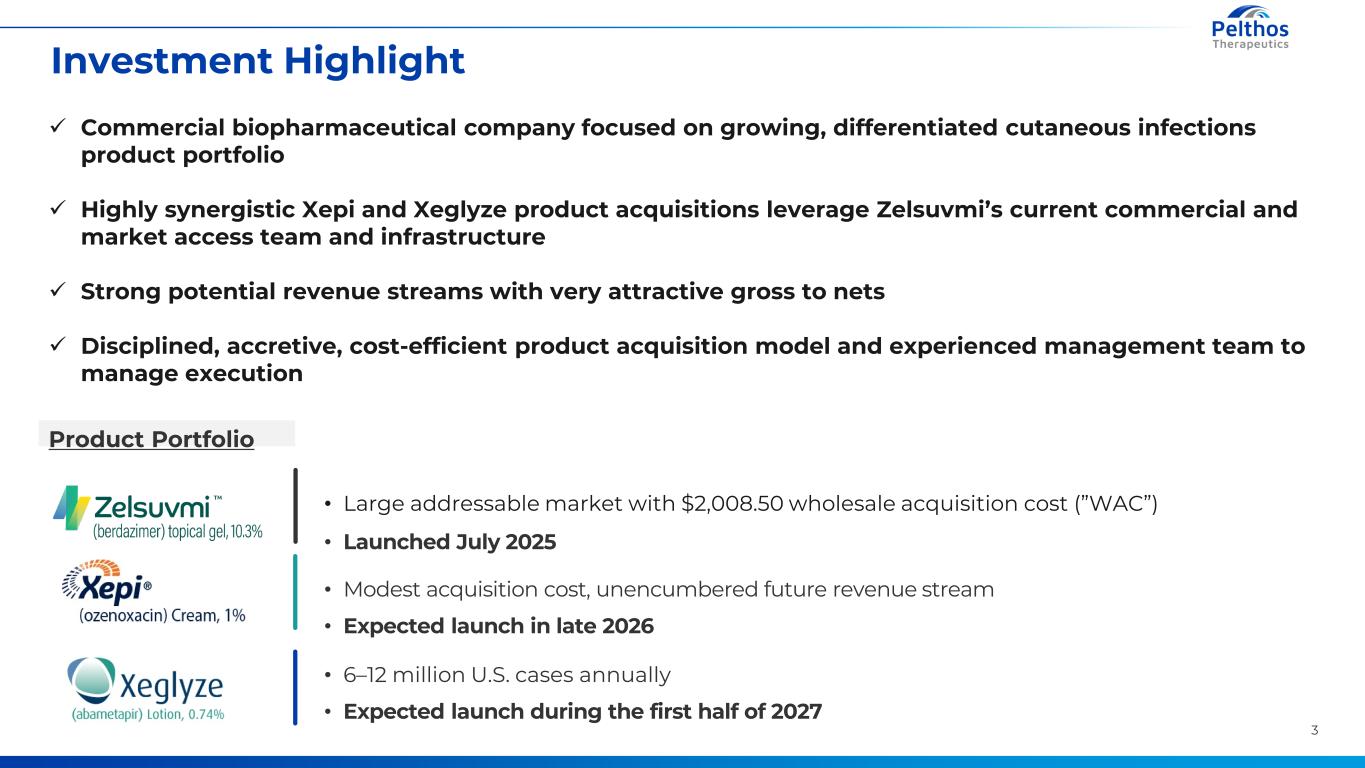 Pelthos Therapeutics

Investment Highlight

✓ Commercial biopharmaceutical company focused on growing, differentiated cutaneous infections product portfolio

✓ Highly synergistic Xepi and Xeglyze product acquisitions leverage Zelsuvmi's current commercial and market access team and infrastructure

✓ Strong potential revenue streams with very attractive gross to nets

✓ Disciplined, accretive, cost-efficient product acquisition model and experienced management team to manage execution

Product Portfolio

Zelsuvmi™ (berdazimer) topical gel, 10.3%

• Large addressable market with $2,008.50 wholesale acquisition cost ("WAC")

• Launched July 2025

Xepi® (ozenoxacin) Cream, 1%

• Modest acquisition cost, unencumbered future revenue stream

• Expected launch in late 2026

Xeglyze (abametapir) Lotion, 0.74%

• 6–12 million U.S. cases annually

• Expected launch during the first half of 2027

3